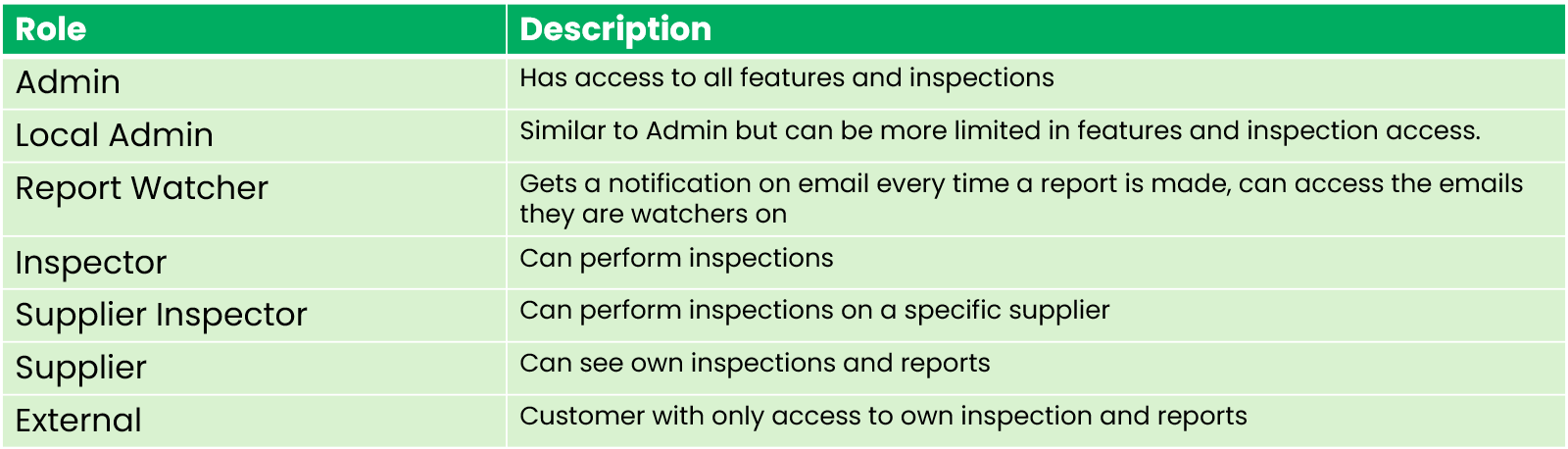 | Role | Description |
|---|---|
| Admin | Has access to all features and inspections |
| Local Admin | Similar to Admin but can be more limited in features and inspection access. |
| Report Watcher | Gets a notification on email every time a report is made, can access the emails they are watchers on |
| Inspector | Can perform inspections |
| Supplier Inspector | Can perform inspections on a specific supplier |
| Supplier | Can see own inspections and reports |
| External | Customer with only access to own inspection and reports |